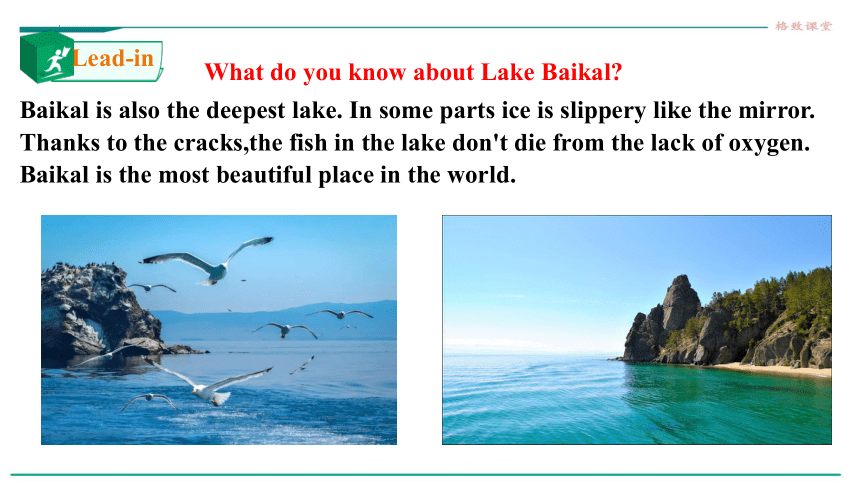 格致课堂

Lead-in

What do you know about Lake Baikal?

Baikal is also the deepest lake. In some parts ice is slippery like the mirror. Thanks to the cracks,the fish in the lake don't die from the lack of oxygen. Baikal is the most beautiful place in the world.